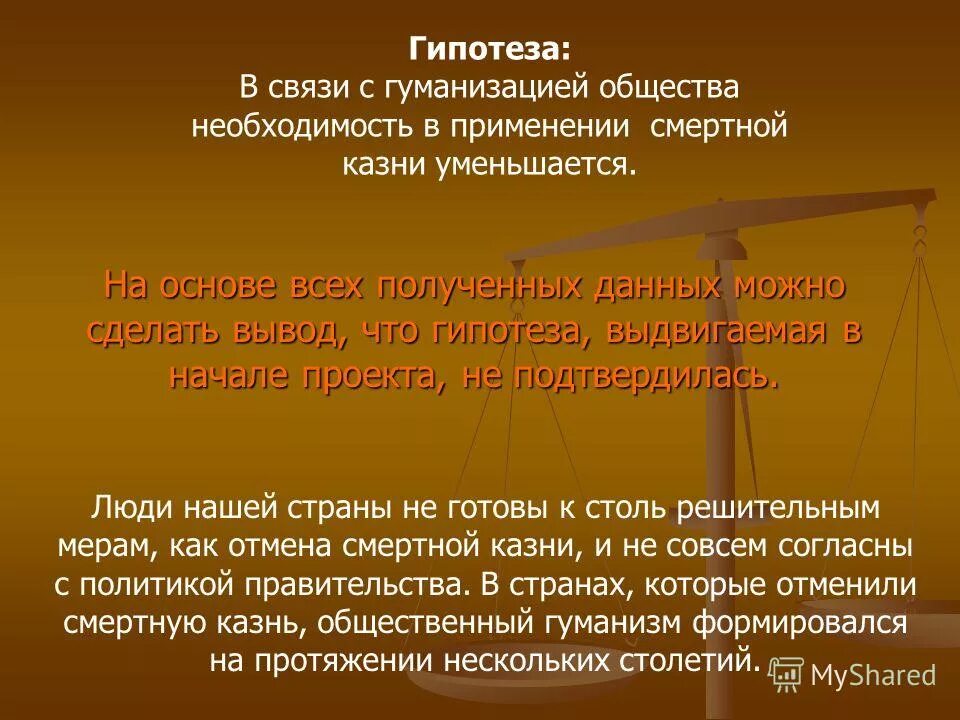 Гипотеза:
В связи с гуманизацией общества необходимость в применении смертной казни уменьшается.

На основе всех полученных данных можно сделать вывод, что гипотеза, выдвигаемая в начале проекта, не подтвердилась.

Люди нашей страны не готовы к столь решительным мерам, как отмена смертной казни, и не совсем согласны с политикой правительства. В странах, которые отменили смертную казнь, общественный гуманизм формировался на протяжении нескольких столетий.

MyShared